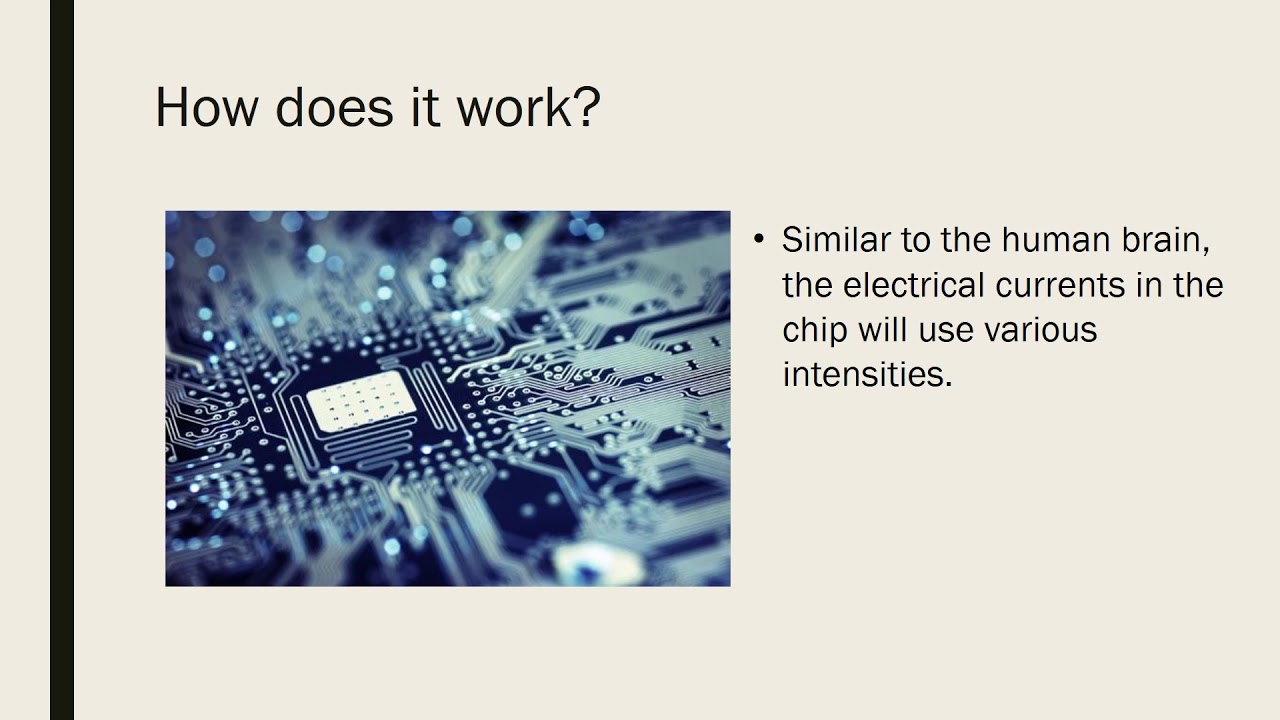 How does it work?

• Similar to the human brain, the electrical currents in the chip will use various intensities.